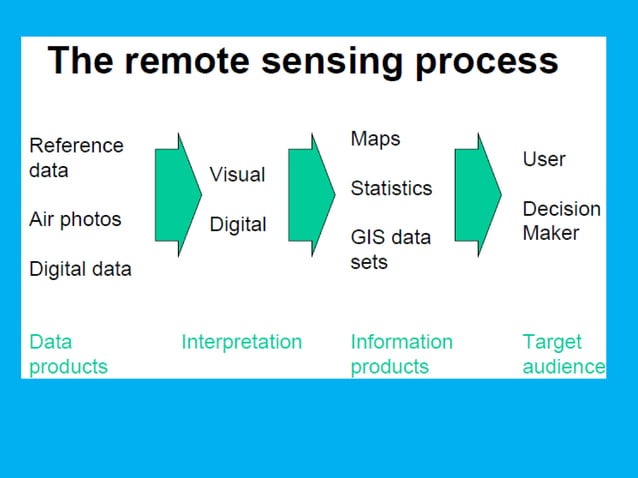 The remote sensing process

Reference data

Air photos

Digital data

Visual

Digital

Maps

Statistics

GIS data sets

User

Decision Maker

Data products

Interpretation

Information products

Target audience